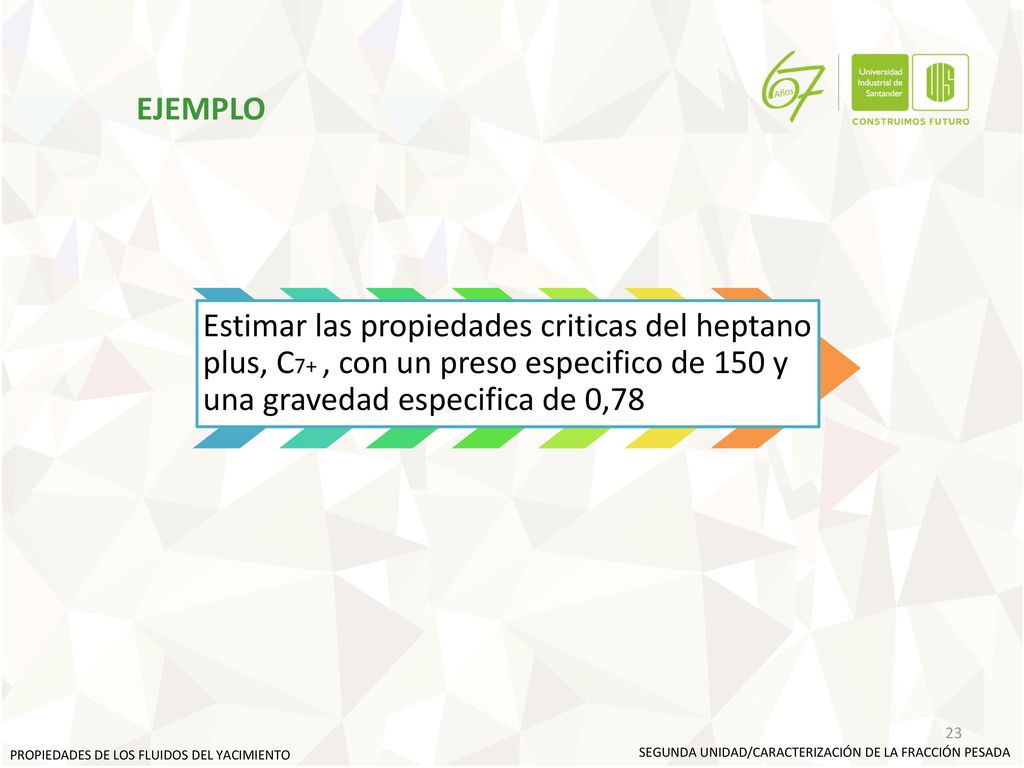 EJEMPLO

67 Años

Universidad Industrial de Santander

UIS

CONSTRUIMOS FUTURO

Estimar las propiedades criticas del heptano plus, $C_{7+}$ , con un preso especifico de 150 y una gravedad especifica de 0,78

23

PROPIEDADES DE LOS FLUIDOS DEL YACIMIENTO

SEGUNDA UNIDAD/CARACTERIZACIÓN DE LA FRACCIÓN PESADA